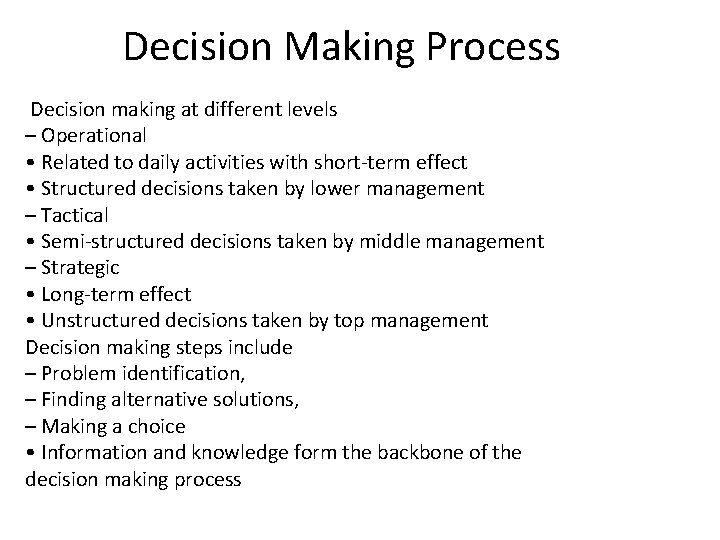 Decision Making Process

Decision making at different levels
– Operational
• Related to daily activities with short-term effect
• Structured decisions taken by lower management
– Tactical
• Semi-structured decisions taken by middle management
– Strategic
• Long-term effect
• Unstructured decisions taken by top management
Decision making steps include
– Problem identification,
– Finding alternative solutions,
– Making a choice
• Information and knowledge form the backbone of the decision making process